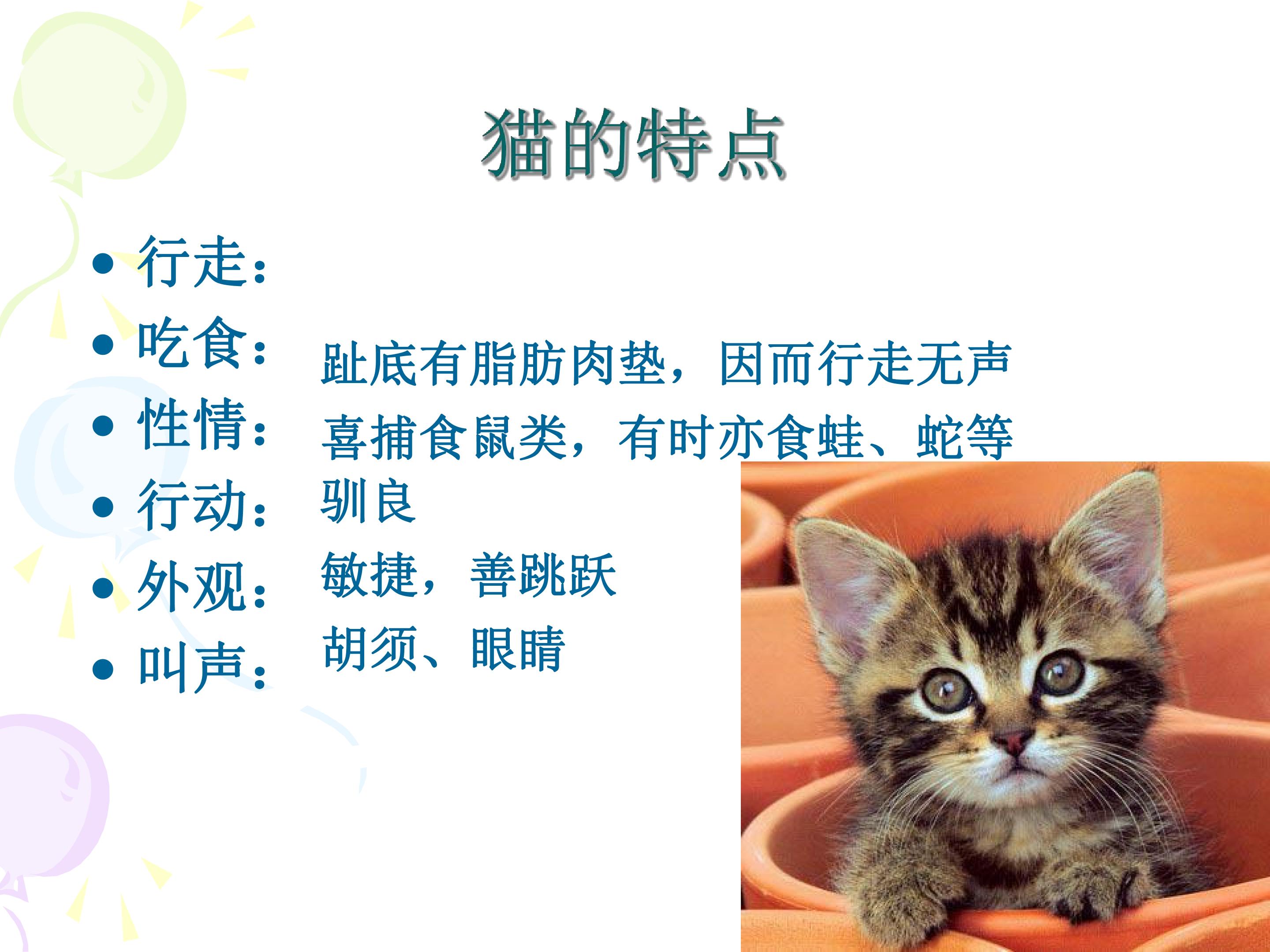 猫的特点

• 行走：
• 吃食：
• 性情：
• 行动：
• 外观：
• 叫声：

趾底有脂肪肉垫，因而行走无声

喜捕食鼠类，有时亦食蛙、蛇等

驯良

敏捷，善跳跃

胡须、眼睛